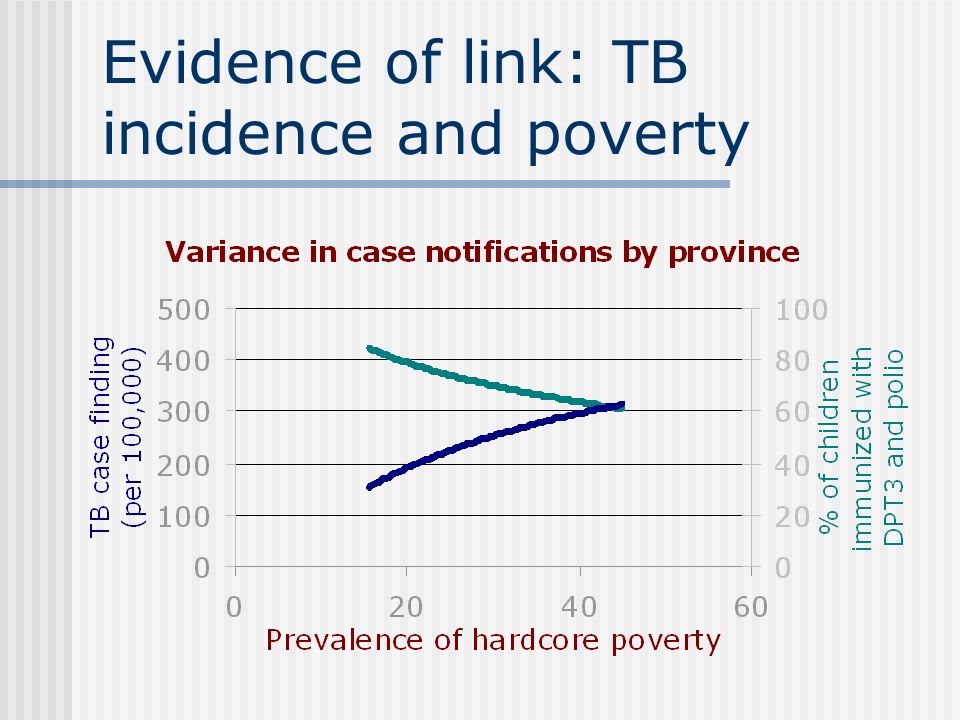 Evidence of link: TB incidence and poverty

Variance in case notifications by province

TB case finding (per 100,000)

500
400
300
200
100
0

100
80
60
40
20
0

% of children immunized with DPT3 and polio

0
20
40
60

Prevalence of hardcore poverty